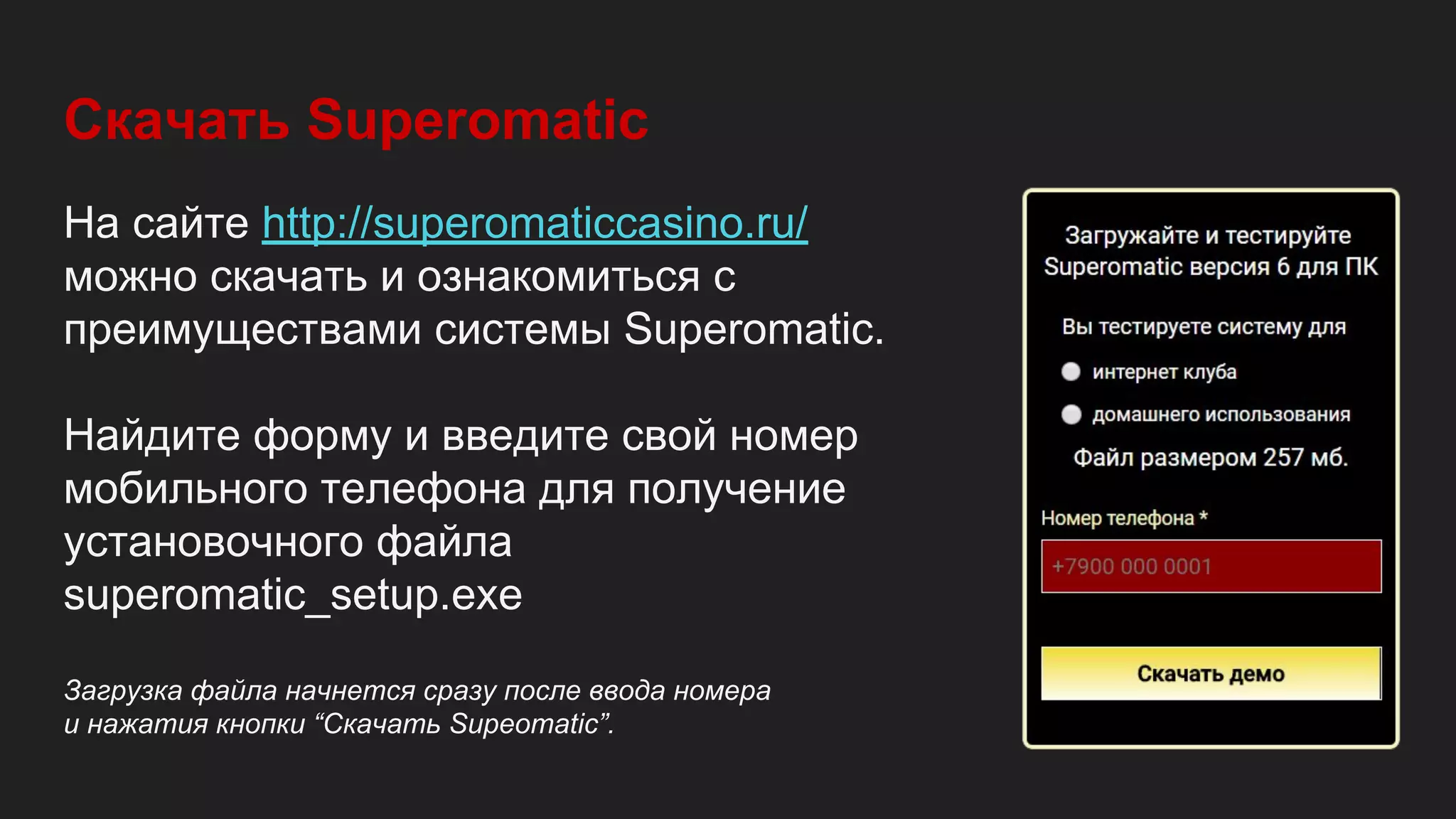 Скачать Superomatic

На сайте http://superomaticcasino.ru/ можно скачать и ознакомиться с преимуществами системы Superomatic.

Найдите форму и введите свой номер мобильного телефона для получение установочного файла superomatic_setup.exe

Загрузка файла начнется сразу после ввода номера и нажатия кнопки “Скачать Supeomatic”.

Загружайте и тестируйте Superomatic версия 6 для ПК

Вы тестируете систему для

интернет клуба

домашнего использования

Файл размером 257 мб.

Номер телефона *

+7900 000 0001

Скачать демо